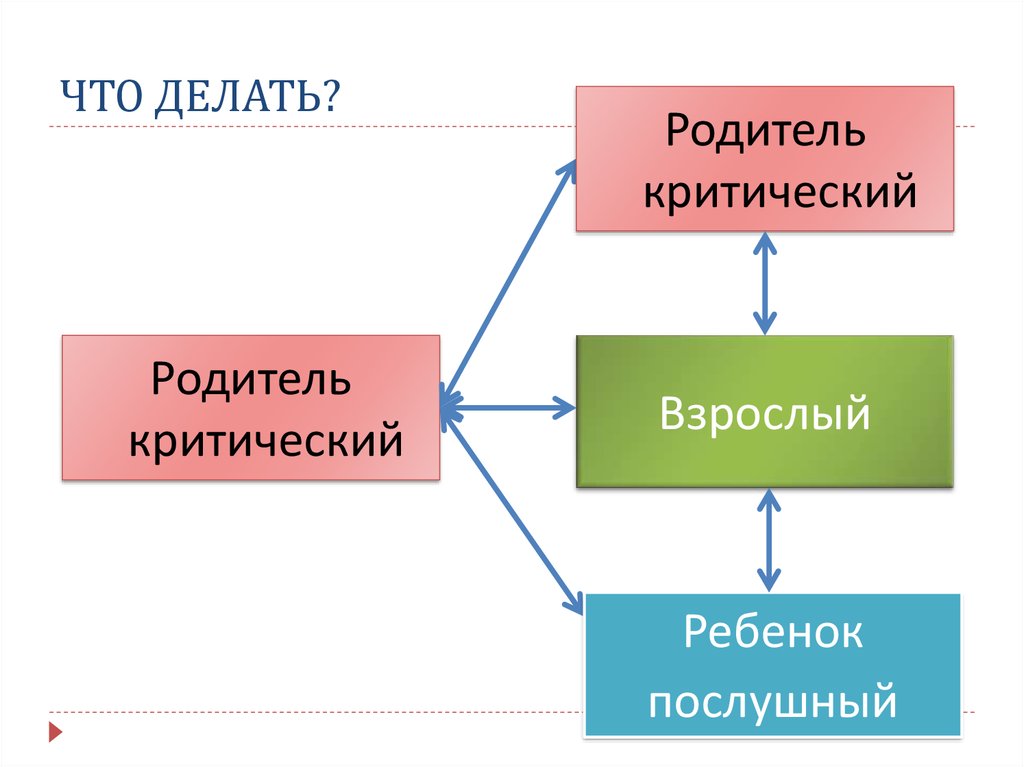 ЧТО ДЕЛАТЬ?

Родитель критический

Родитель критический

Взрослый

Ребенок послушный